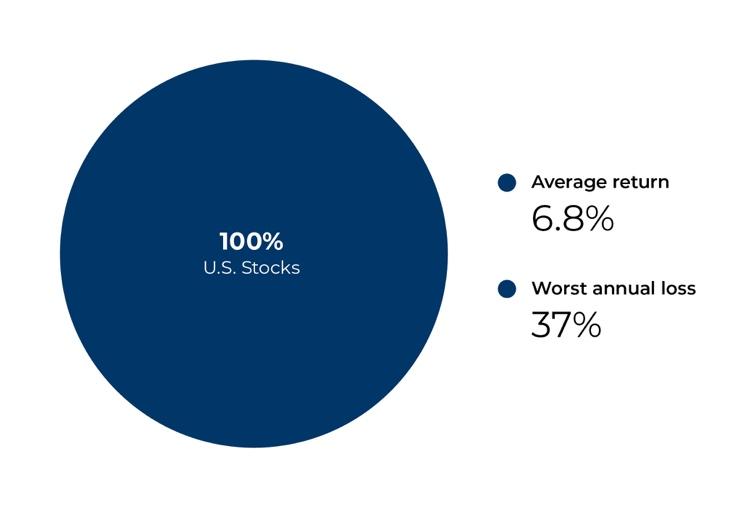 100%
U.S. Stocks

Average return
6.8%

Worst annual loss
37%